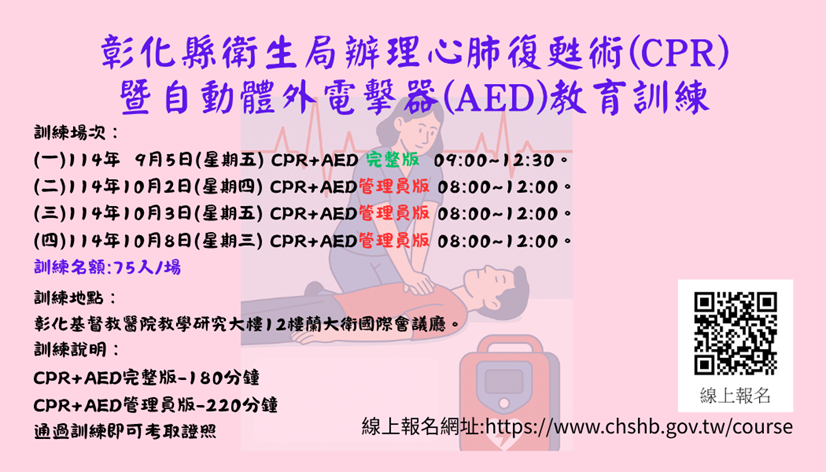 彰化縣衛生局辦理心肺復甦術(CPR)
暨自動體外電擊器(AED)教育訓練

訓練場次：
(一)114年 9月5日(星期五) CPR+AED 完整版 09:00~12:30。
(二)114年10月2日(星期四) CPR+AED管理員版 08:00~12:00。
(三)114年10月3日(星期五) CPR+AED管理員版 08:00~12:00。
(四)114年10月8日(星期三) CPR+AED管理員版 08:00~12:00。
訓練名額:75人/場

訓練地點：
彰化基督教醫院教學研究大樓12樓蘭大衛國際會議廳。
訓練說明：
CPR+AED完整版-180分鐘
CPR+AED管理員版-220分鐘
通過訓練即可考取證照

線上報名

線上報名網址:https://www.chshb.gov.tw/course